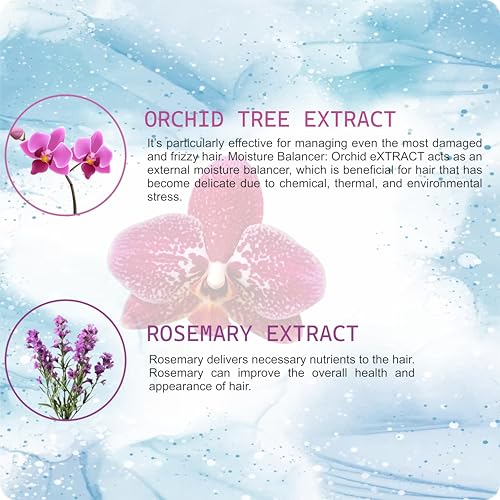 ORCHID TREE EXTRACT

It's particularly effective for managing even the most damaged and frizzy hair. Moisture Balancer: Orchid eXTRACT acts as an external moisture balancer, which is beneficial for hair that has become delicate due to chemical, thermal, and environmental stress.

ROSEMARY EXTRACT

Rosemary delivers necessary nutrients to the hair. Rosemary can improve the overall health and appearance of hair.